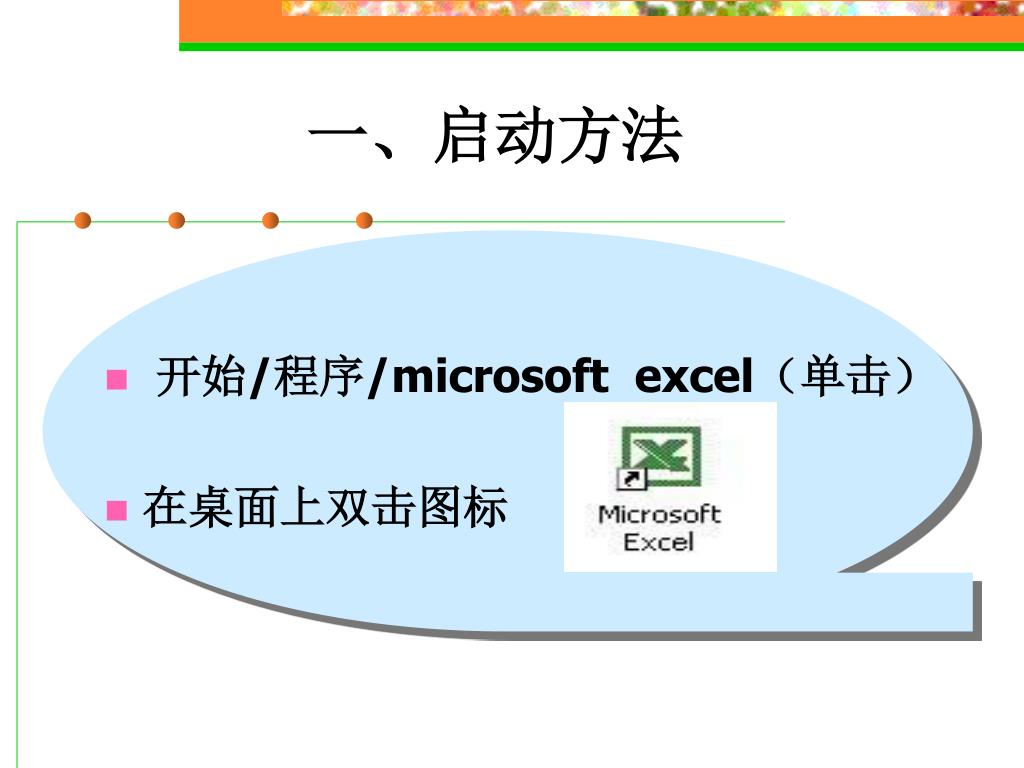 一、启动方法

开始/程序/microsoft excel（单击）

在桌面上双击图标

Microsoft Excel